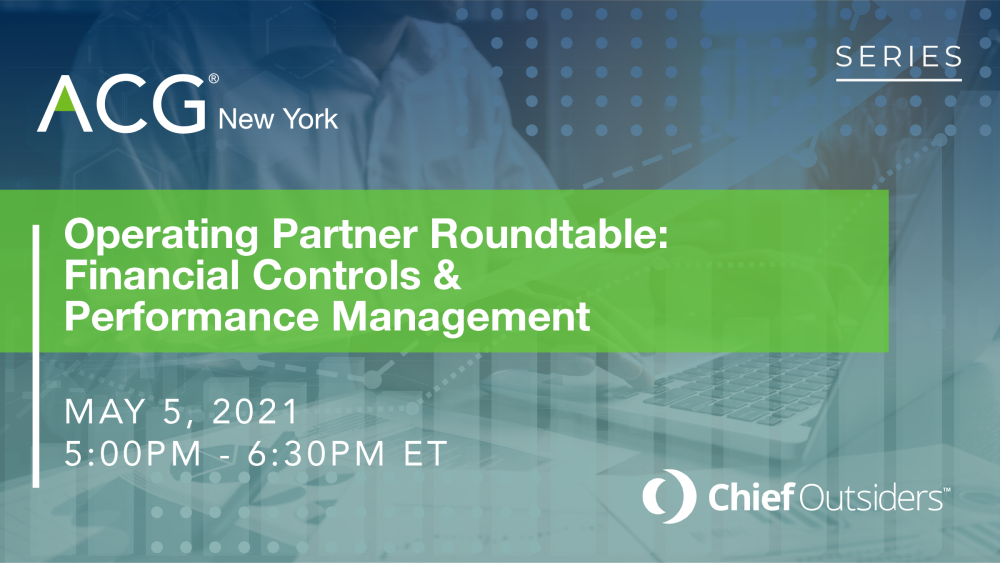 ACG® New York

SERIES

Operating Partner Roundtable: Financial Controls & Performance Management

MAY 5, 2021
5:00PM - 6:30PM ET

Chief Outsiders™